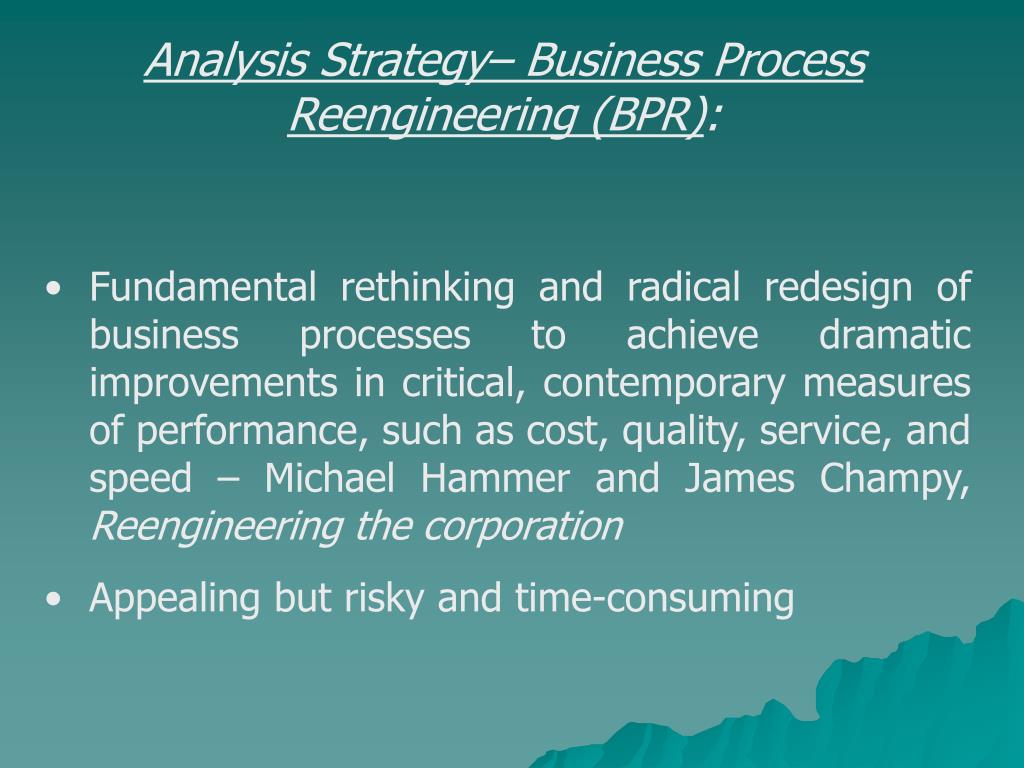 Analysis Strategy– Business Process Reengineering (BPR):

• Fundamental rethinking and radical redesign of business processes to achieve dramatic improvements in critical, contemporary measures of performance, such as cost, quality, service, and speed – Michael Hammer and James Champy, Reengineering the corporation

• Appealing but risky and time-consuming